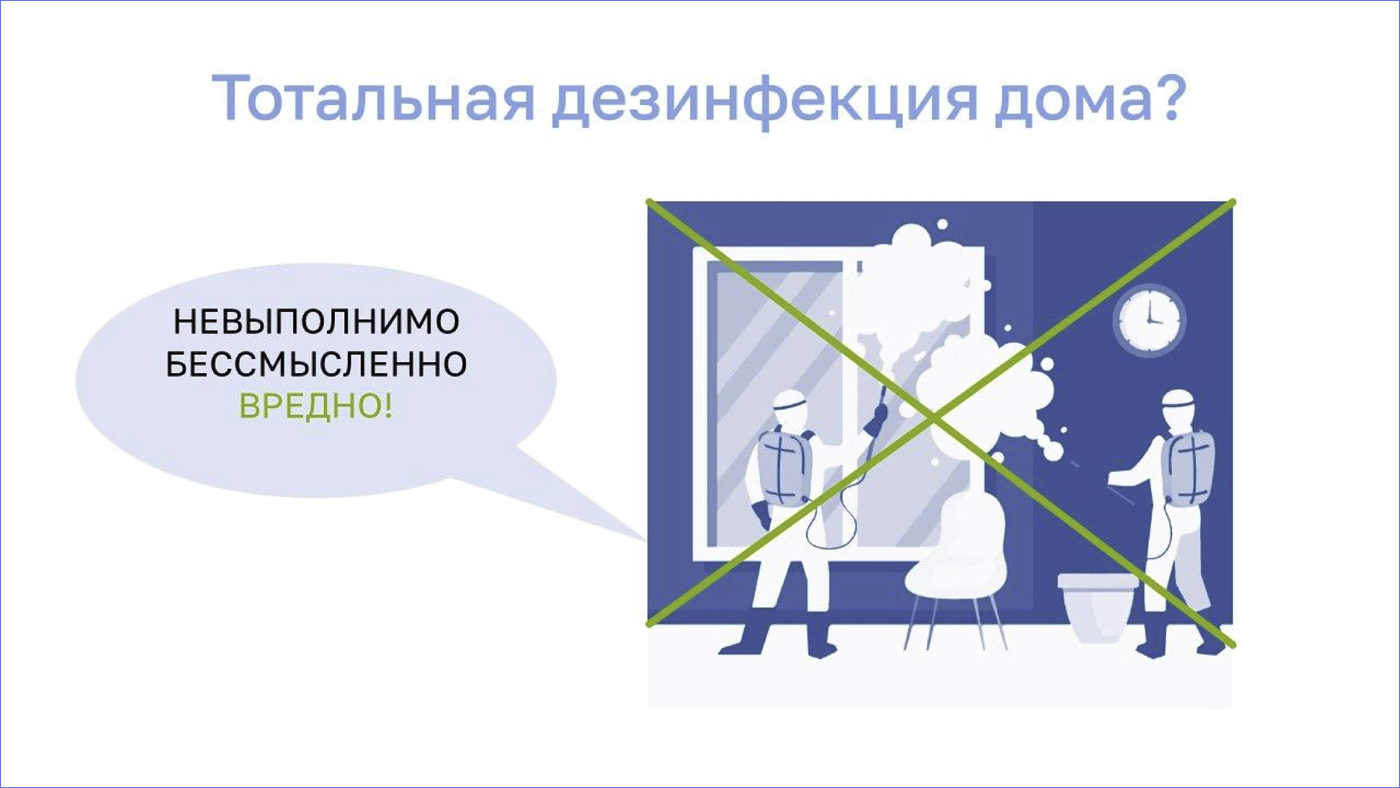 Тотальная дезинфекция дома?

НЕВЫПОЛНИМО
БЕССМЫСЛЕННО
ВРЕДНО!